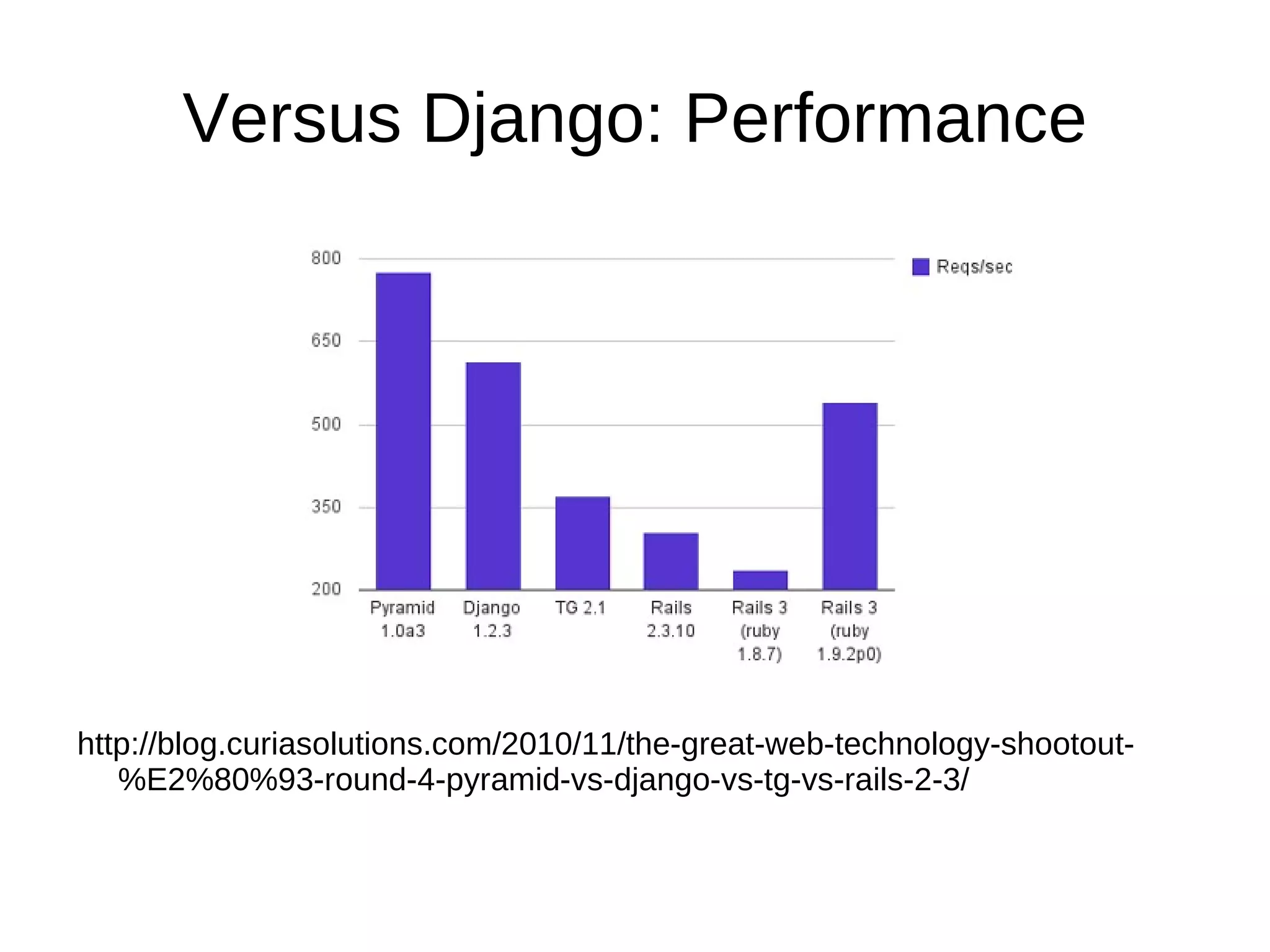 Versus Django: Performance

800
650
500
350
200

Reqs/sec

Pyramid 1.0a3
Django 1.2.3
TG 2.1
Rails 2.3.10
Rails 3 (ruby 1.8.7)
Rails 3 (ruby 1.9.2p0)

http://blog.curiasolutions.com/2010/11/the-great-web-technology-shootout-%E2%80%93-round-4-pyramid-vs-django-vs-tg-vs-rails-2-3/